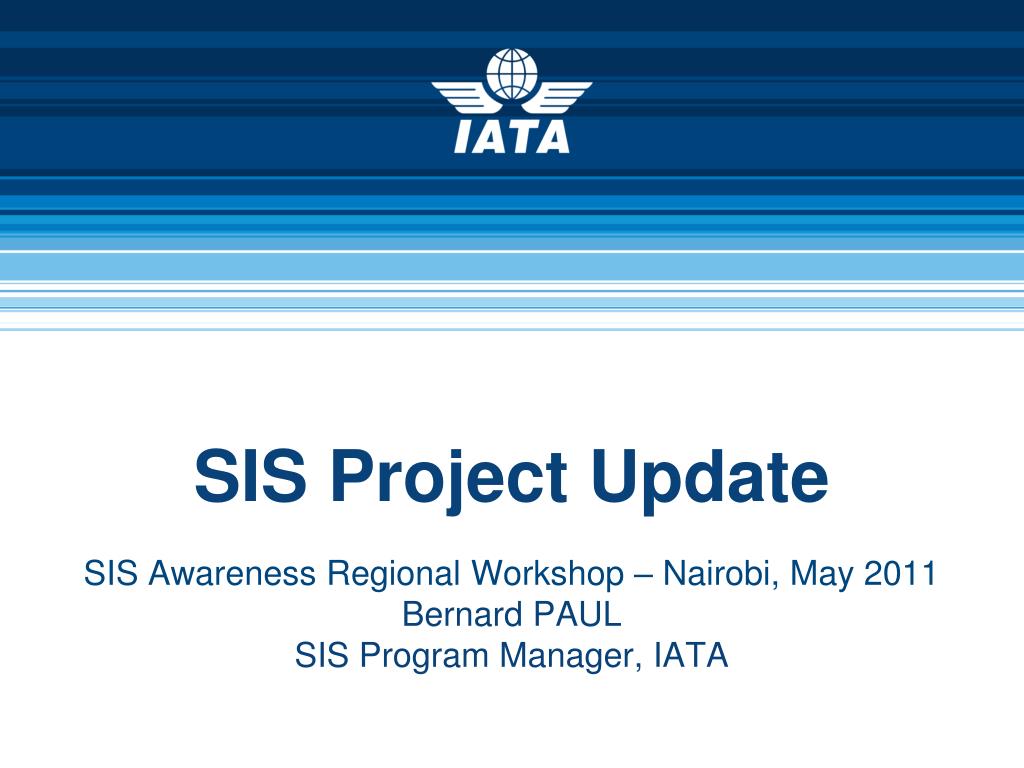 IATA

SIS Project Update

SIS Awareness Regional Workshop – Nairobi, May 2011
Bernard PAUL
SIS Program Manager, IATA